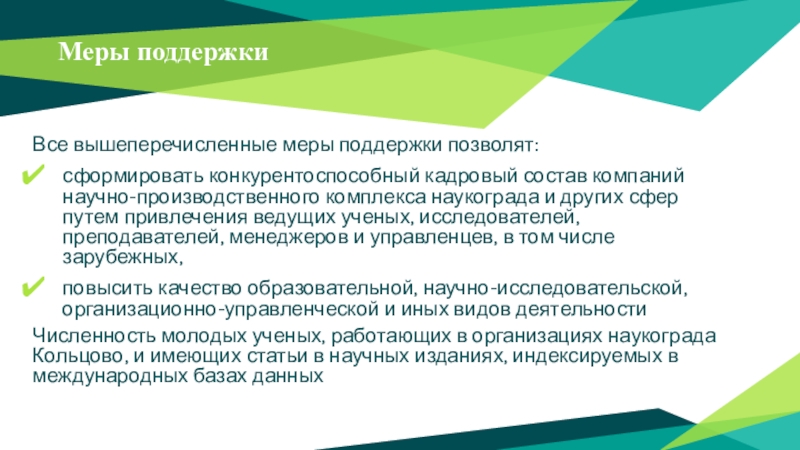 Меры поддержки

Все вышеперечисленные меры поддержки позволят:

✔ сформировать конкурентоспособный кадровый состав компаний научно-производственного комплекса наукограда и других сфер путем привлечения ведущих ученых, исследователей, преподавателей, менеджеров и управленцев, в том числе зарубежных,

✔ повысить качество образовательной, научно-исследовательской, организационно-управленческой и иных видов деятельности

Численность молодых ученых, работающих в организациях наукограда Кольцово, и имеющих статьи в научных изданиях, индексируемых в международных базах данных